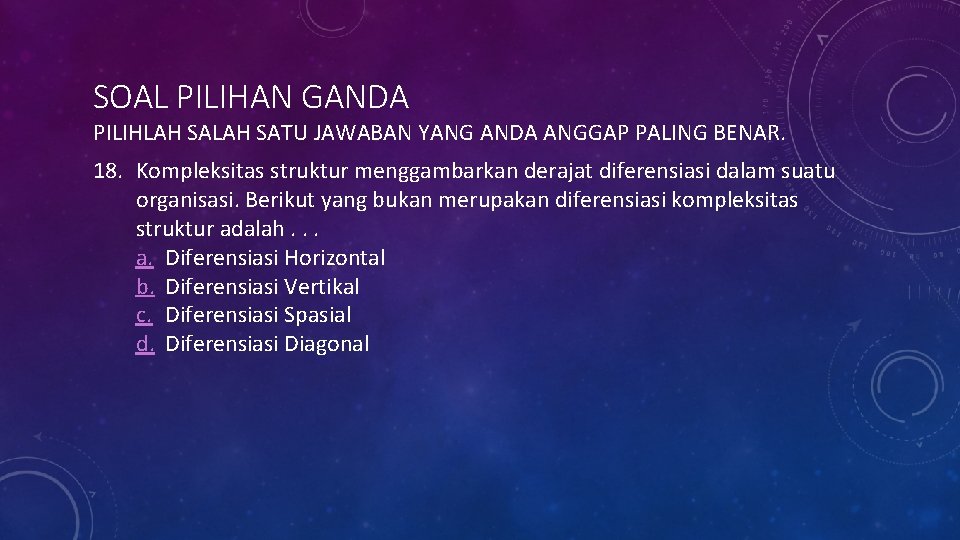 SOAL PILIHAN GANDA

PILIHLAH SALAH SATU JAWABAN YANG ANDA ANGGAP PALING BENAR.

18. Kompleksitas struktur menggambarkan derajat diferensiasi dalam suatu organisasi. Berikut yang bukan merupakan diferensiasi kompleksitas struktur adalah . . .
a. Diferensiasi Horizontal
b. Diferensiasi Vertikal
c. Diferensiasi Spasial
d. Diferensiasi Diagonal